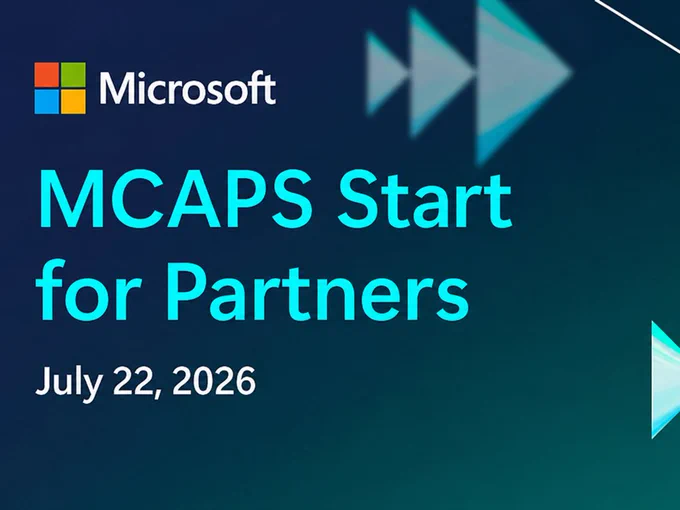 Microsoft

MCAPS Start for Partners

July 22, 2026